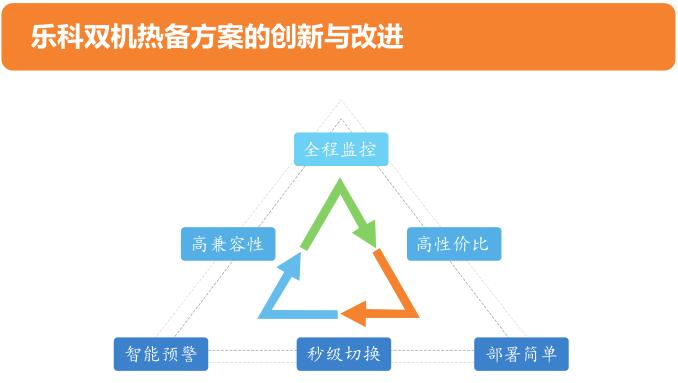 乐科双机热备方案的创新与改进

全程监控

高兼容性

高性价比

智能预警

秒级切换

部署简单